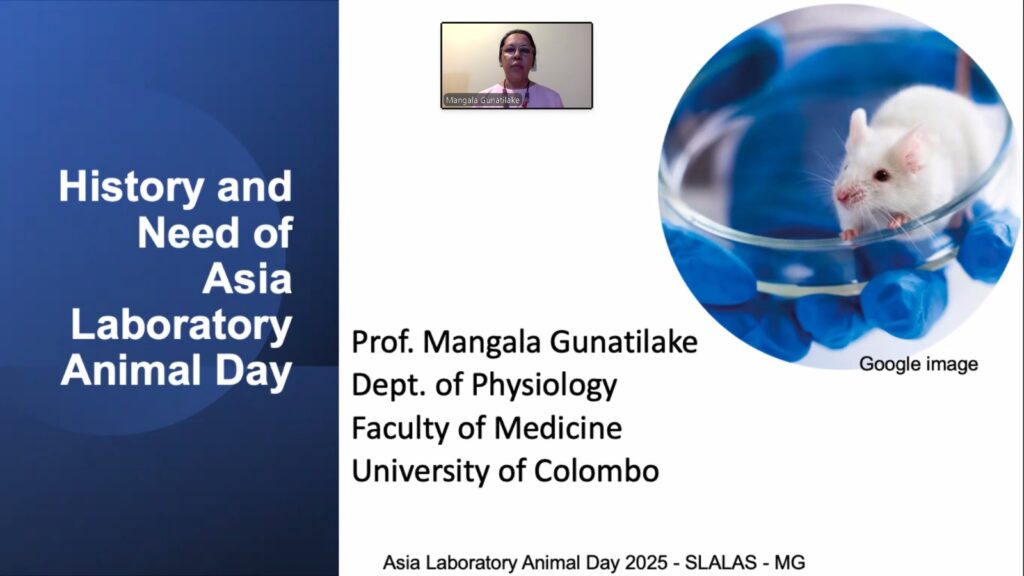 History and Need of Asia Laboratory Animal Day

Mangala Gunatilake

Google image

Prof. Mangala Gunatilake
Dept. of Physiology
Faculty of Medicine
University of Colombo

Asia Laboratory Animal Day 2025 - SLALAS - MG